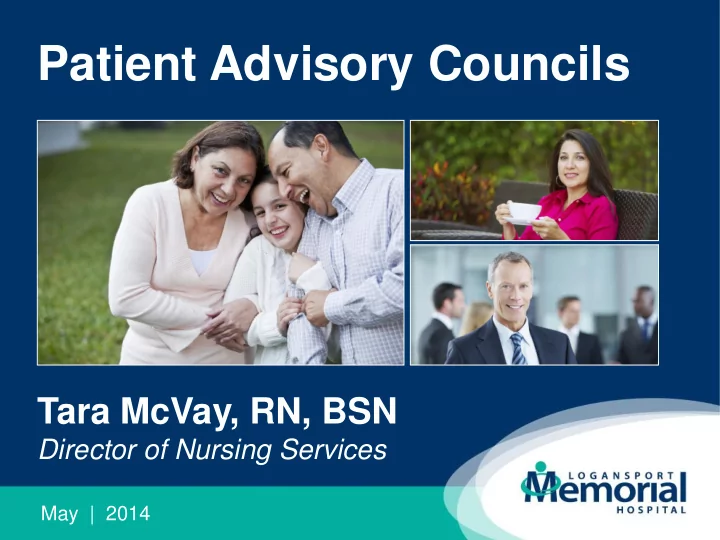 Patient Advisory Councils

Tara McVay, RN, BSN
Director of Nursing Services

May | 2014

LOGANSPORT
Memorial
HOSPITAL